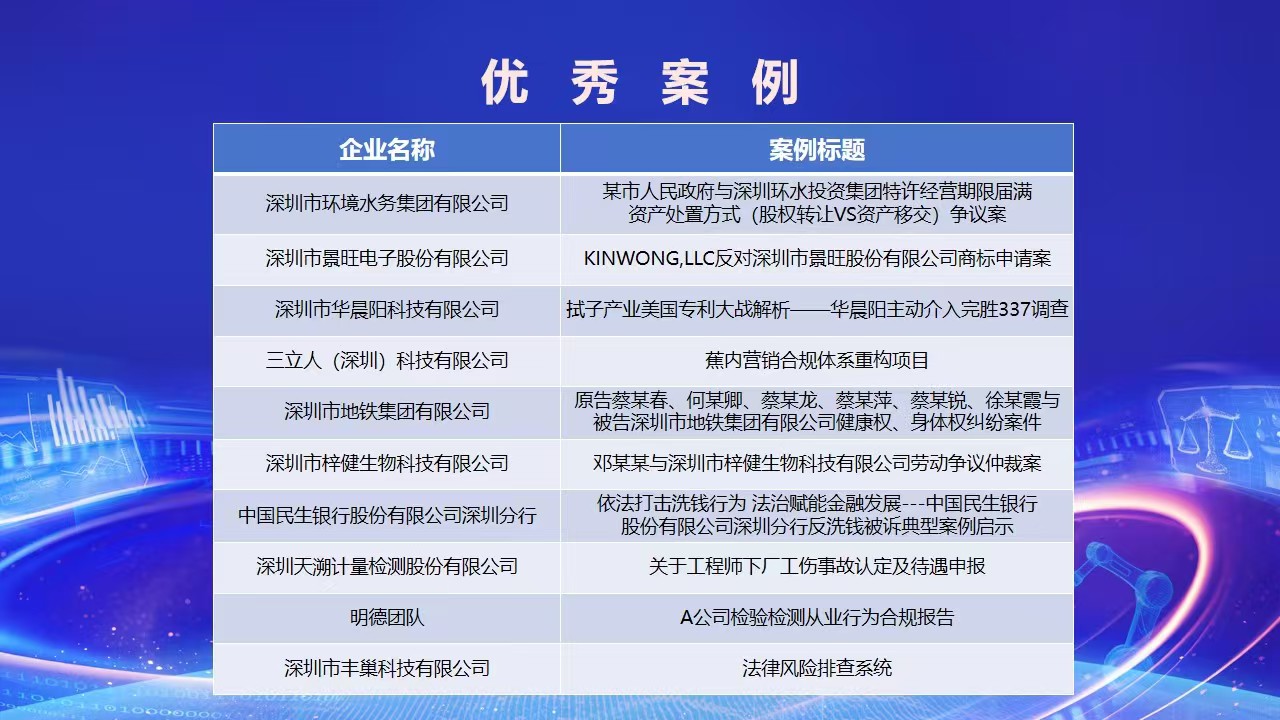 优 秀 案 例

| 企业名称 | 案例标题 |
|---|---|
| 深圳市环境水务集团有限公司 | 某市人民政府与深圳环水投资集团特许经营期限届满资产处置方式（股权转让VS资产移交）争议案 |
| 深圳市景旺电子股份有限公司 | KINWONG,LLC反对深圳市景旺股份有限公司商标申请案 |
| 深圳市华晨阳科技有限公司 | 拭子产业美国专利大战解析——华晨阳主动介入完胜337调查 |
| 三立人（深圳）科技有限公司 | 蕉内营销合规体系重构项目 |
| 深圳市地铁集团有限公司 | 原告蔡某春、何某卿、蔡某龙、蔡某萍、蔡某锐、徐某霞与被告深圳市地铁集团有限公司健康权、身体权纠纷案件 |
| 深圳市梓健生物科技有限公司 | 邓某某与深圳市梓健生物科技有限公司劳动争议仲裁案 |
| 中国民生银行股份有限公司深圳分行 | 依法打击洗钱行为 法治赋能金融发展---中国民生银行股份有限公司深圳分行反洗钱被诉典型案例启示 |
| 深圳天溯计量检测股份有限公司 | 关于工程师下厂工伤事故认定及待遇申报 |
| 明德团队 | A公司检验检测从业行为合规报告 |
| 深圳市丰巢科技有限公司 | 法律风险排查系统 |